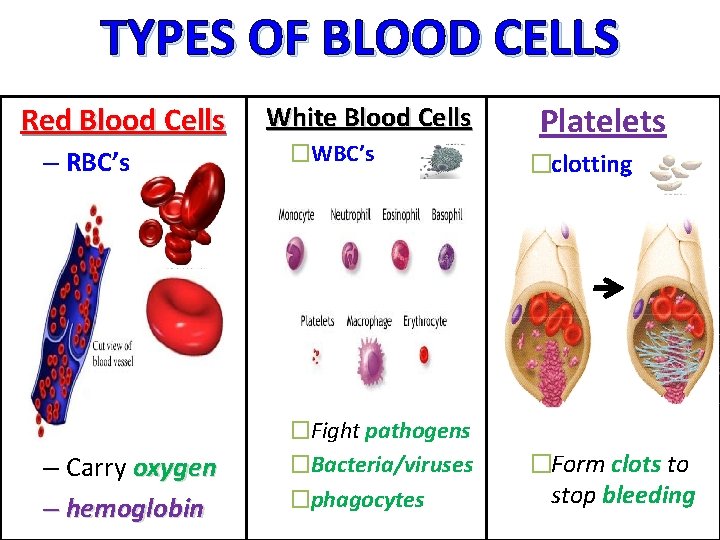 TYPES OF BLOOD CELLS

Red Blood Cells

– RBC's

Cut view of blood vessel

– Carry oxygen

– hemoglobin

White Blood Cells

□WBC's

Monocyte Neutrophil Eosinophil Basophil

Platelets Macrophage Erythrocyte

□Fight pathogens

□Bacteria/viruses

□phagocytes

Platelets

□clotting

□Form clots to stop bleeding